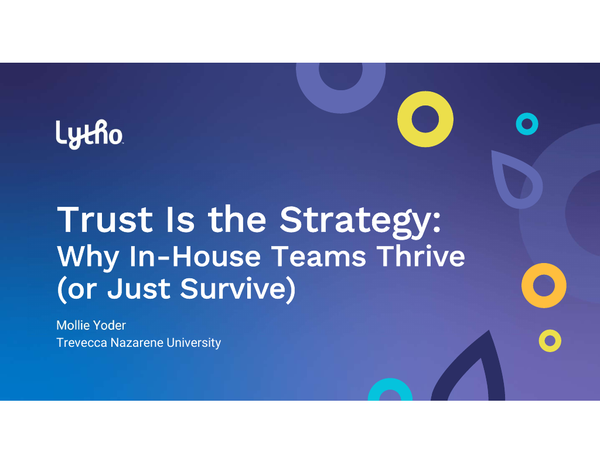 Lytho

Trust Is the Strategy:
Why In-House Teams Thrive (or Just Survive)

Mollie Yoder
Trevecca Nazarene University